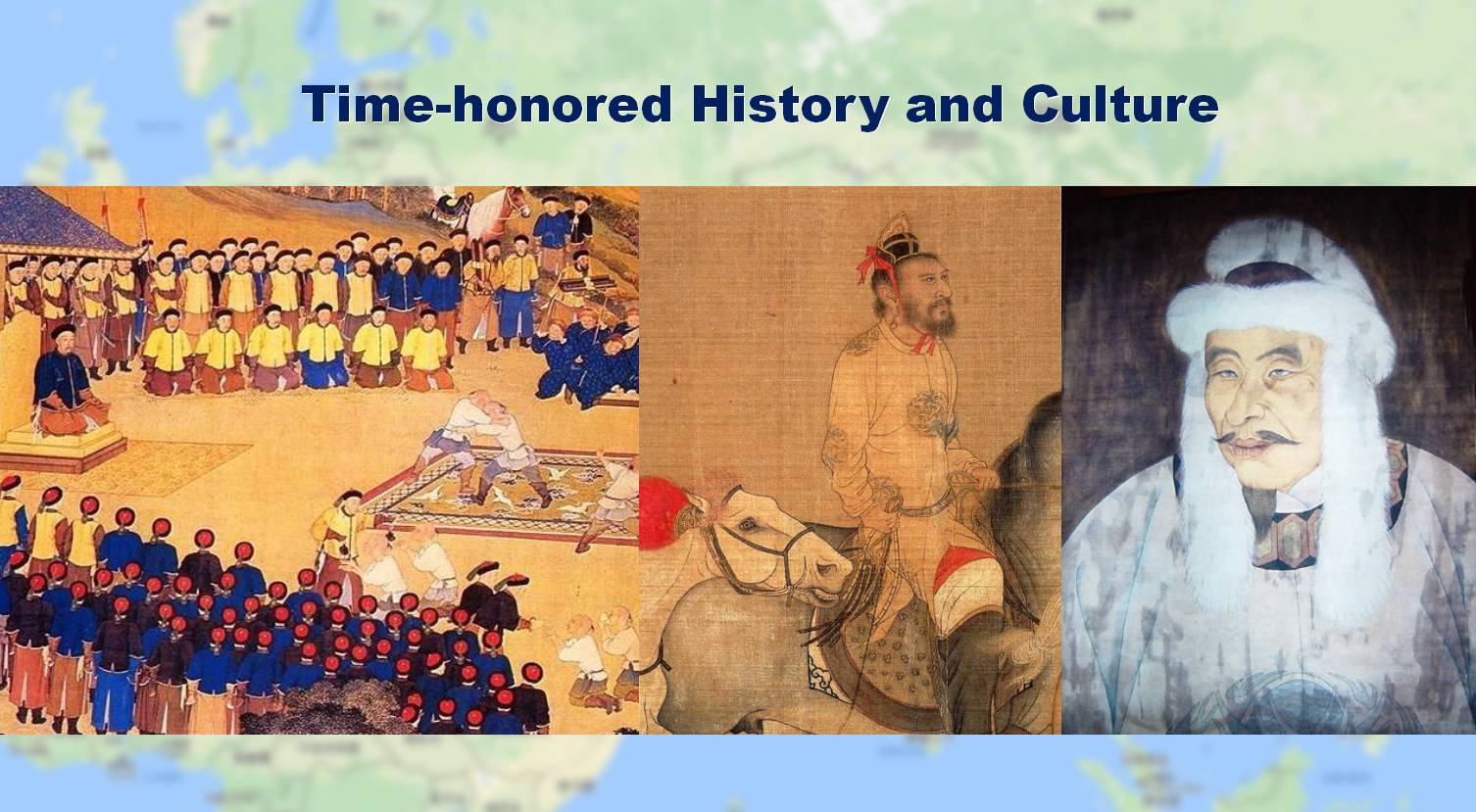 Time-honored History and Culture